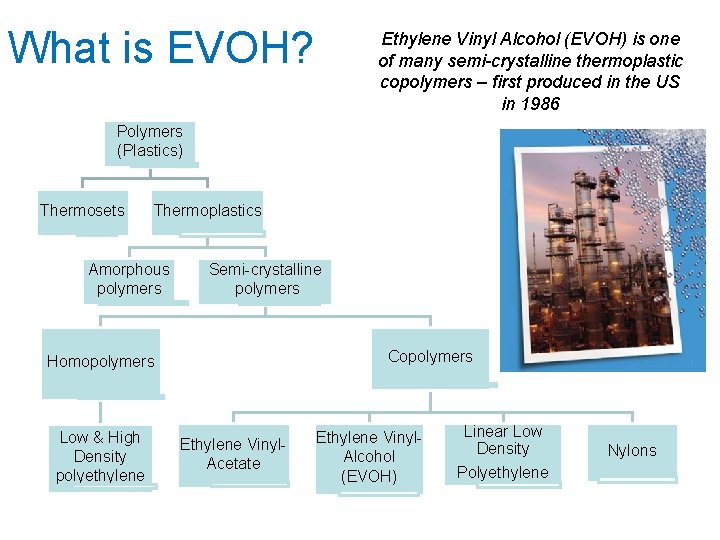 What is EVOH?

Ethylene Vinyl Alcohol (EVOH) is one of many semi-crystalline thermoplastic copolymers – first produced in the US in 1986

Polymers (Plastics)

Thermosets

Thermoplastics

Amorphous polymers

Semi-crystalline polymers

Homopolymers

Copolymers

Low & High Density polyethylene

Ethylene Vinyl-Acetate

Ethylene Vinyl-Alcohol (EVOH)

Linear Low Density Polyethylene

Nylons